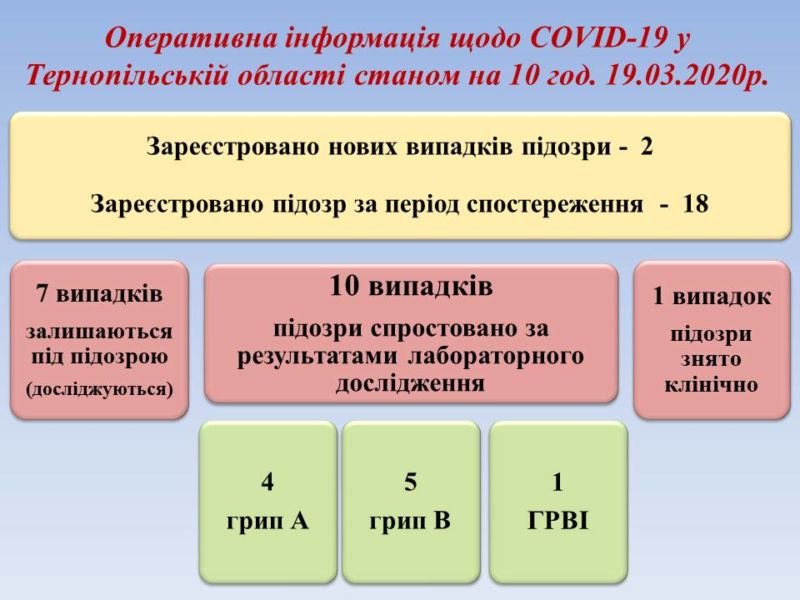 Оперативна інформація щодо COVID-19 у Тернопільській області станом на 10 год. 19.03.2020р.

Зареєстровано нових випадків підозри - 2

Зареєстровано підозр за період спостереження - 18

7 випадків

залишаються під підозрою

(досліджуються)

10 випадків

підозри спростовано за результатами лабораторного дослідження

1 випадок

підозри знято клінічно

4

грип А

5

грип В

1

ГРВІ